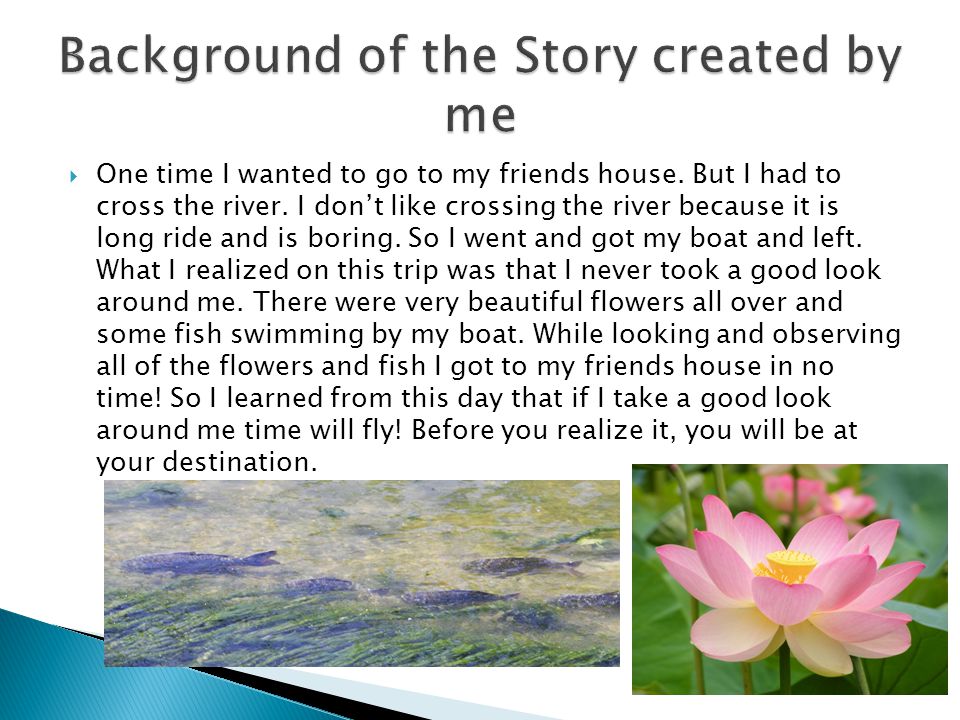 Background of the Story created by me

One time I wanted to go to my friends house. But I had to cross the river. I don't like crossing the river because it is long ride and is boring. So I went and got my boat and left. What I realized on this trip was that I never took a good look around me. There were very beautiful flowers all over and some fish swimming by my boat. While looking and observing all of the flowers and fish I got to my friends house in no time! So I learned from this day that if I take a good look around me time will fly! Before you realize it, you will be at your destination.